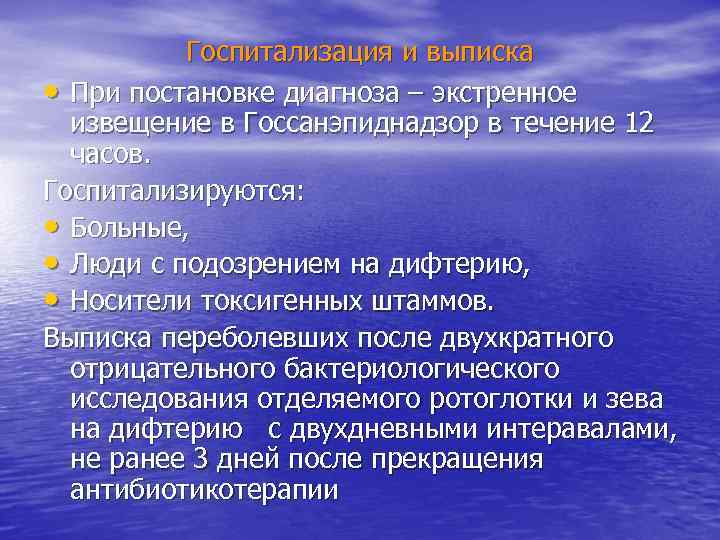 Госпитализация и выписка

• При постановке диагноза – экстренное извещение в Госсанэпиднадзор в течение 12 часов.

Госпитализируются:

• Больные,
• Люди с подозрением на дифтерию,
• Носители токсигенных штаммов.

Выписка переболевших после двухкратного отрицательного бактериологического исследования отделяемого ротоглотки и зева на дифтерию с двухдневными интеравалами, не ранее 3 дней после прекращения антибиотикотерапии